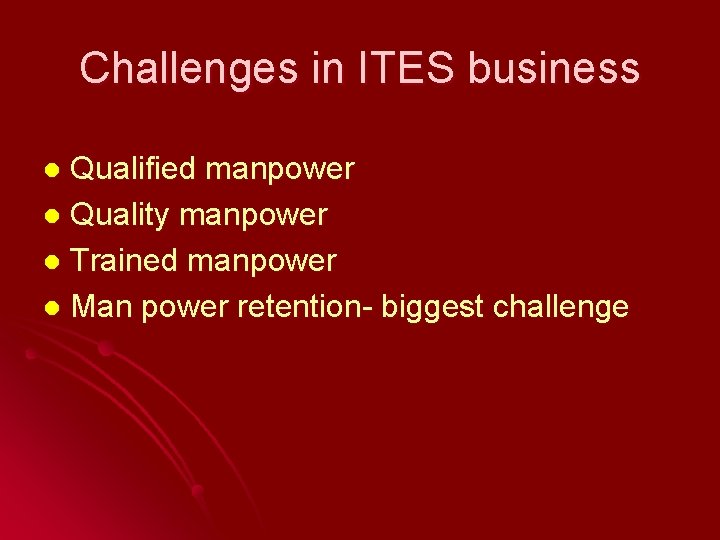 Challenges in ITES business

- Qualified manpower
- Quality manpower
- Trained manpower
- Man power retention- biggest challenge